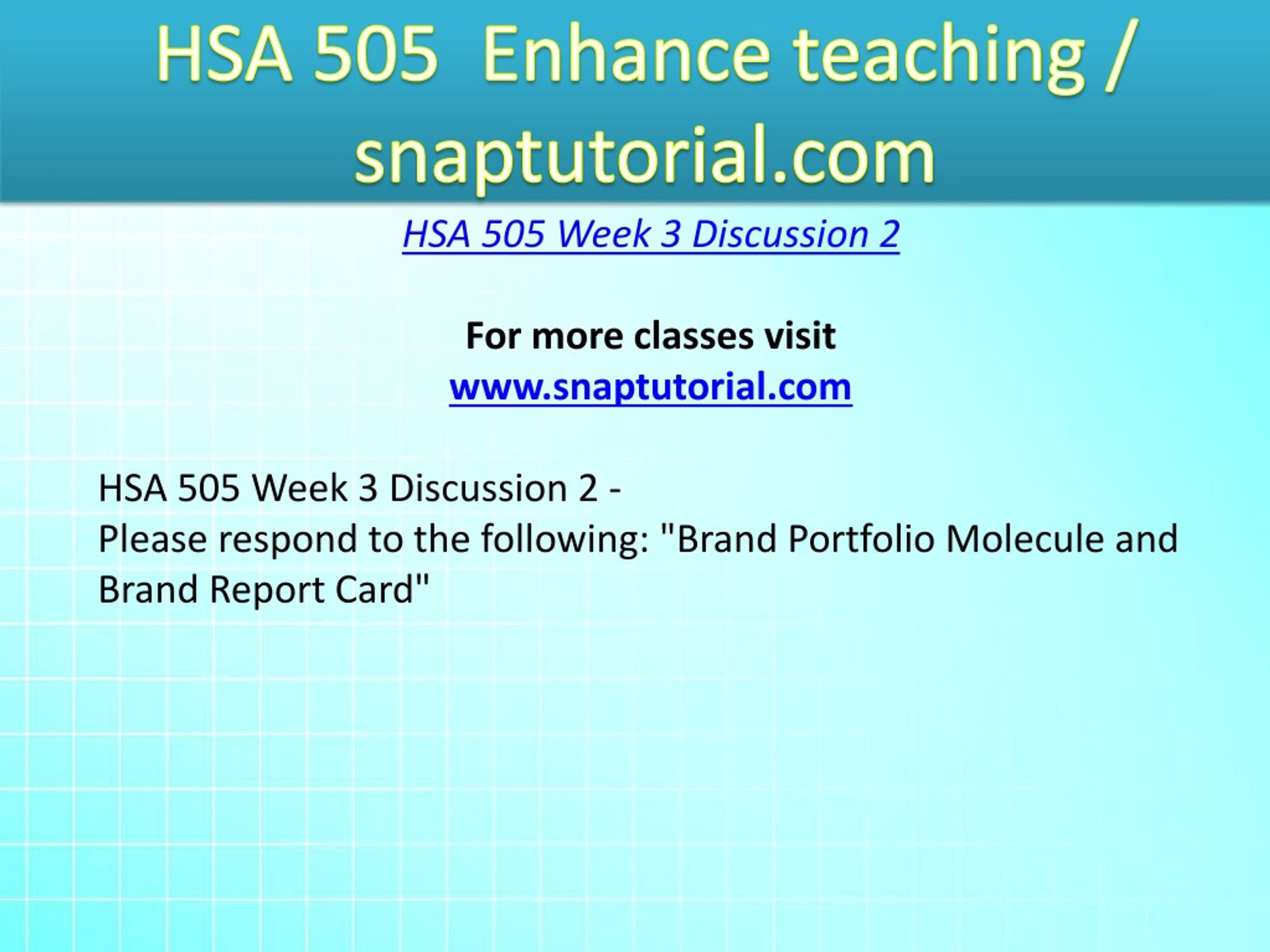 HSA 505 Enhance teaching / snaptutorial.com

HSA 505 Week 3 Discussion 2

For more classes visit
www.snaptutorial.com

HSA 505 Week 3 Discussion 2 -
Please respond to the following: "Brand Portfolio Molecule and Brand Report Card"